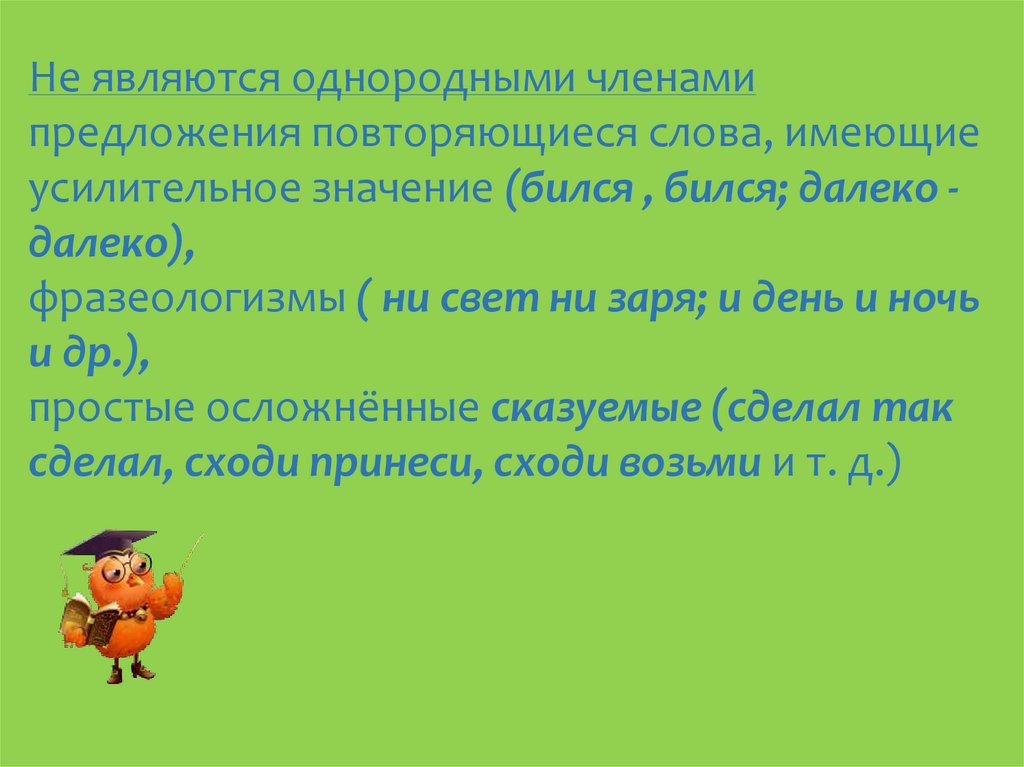 Не являются однородными членами предложения повторяющиеся слова, имеющие усилительное значение (бился , бился; далеко - далеко),
фразеологизмы ( ни свет ни заря; и день и ночь и др.),
простые осложнённые сказуемые (сделал так сделал, сходи принеси, сходи возьми и т. д.)